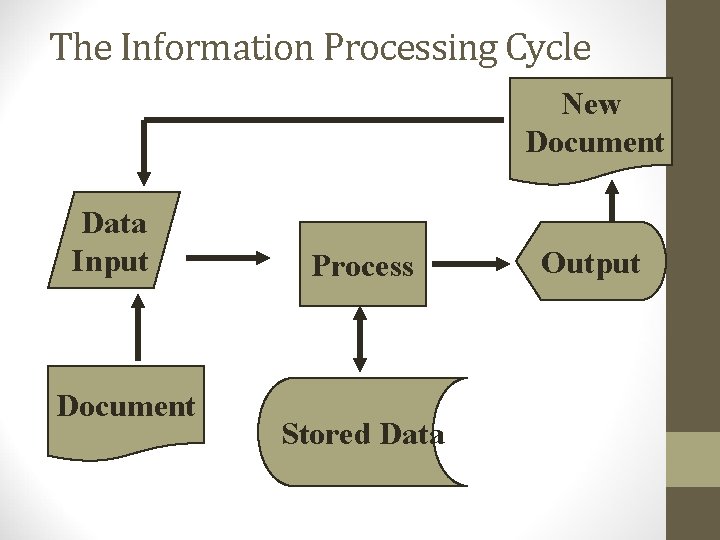 The Information Processing Cycle

New Document

Data Input

Process

Output

Document

Stored Data